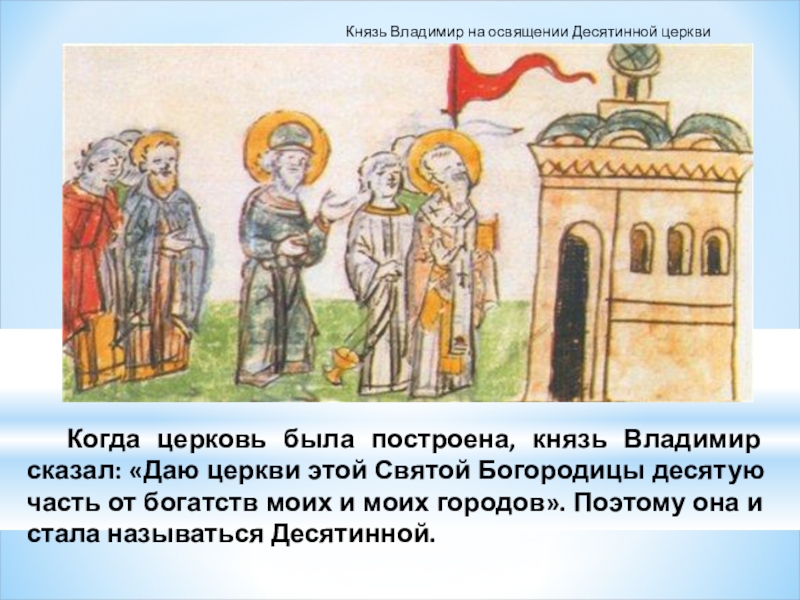 Князь Владимир на освящении Десятинной церкви

Когда церковь была построена, князь Владимир сказал: «Даю церкви этой Святой Богородицы десятую часть от богатств моих и моих городов». Поэтому она и стала называться Десятинной.